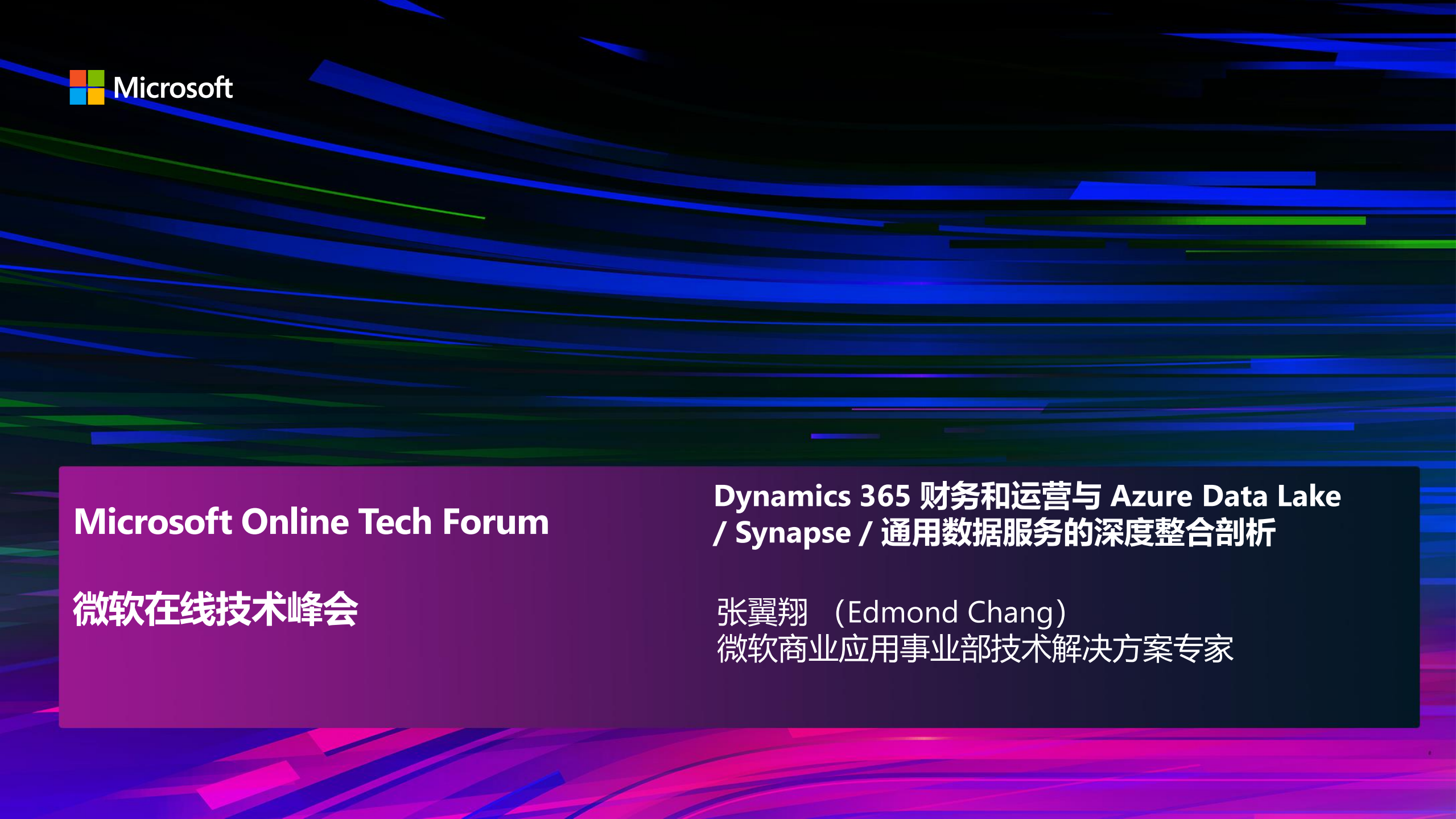 Microsoft

Microsoft Online Tech Forum

微软在线技术峰会

Dynamics 365 财务和运营与 Azure Data Lake / Synapse / 通用数据服务的深度整合剖析

张翼翔 （Edmond Chang）
微软商业应用事业部技术解决方案专家